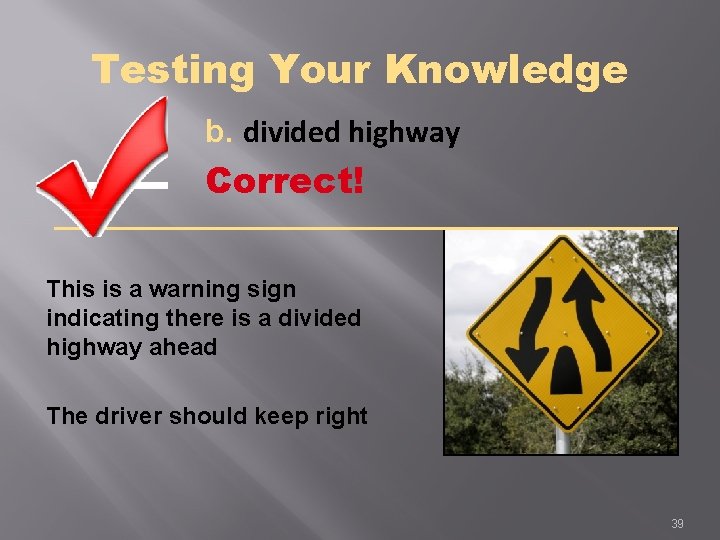 Testing Your Knowledge

b. divided highway

Correct!

This is a warning sign indicating there is a divided highway ahead

The driver should keep right

39